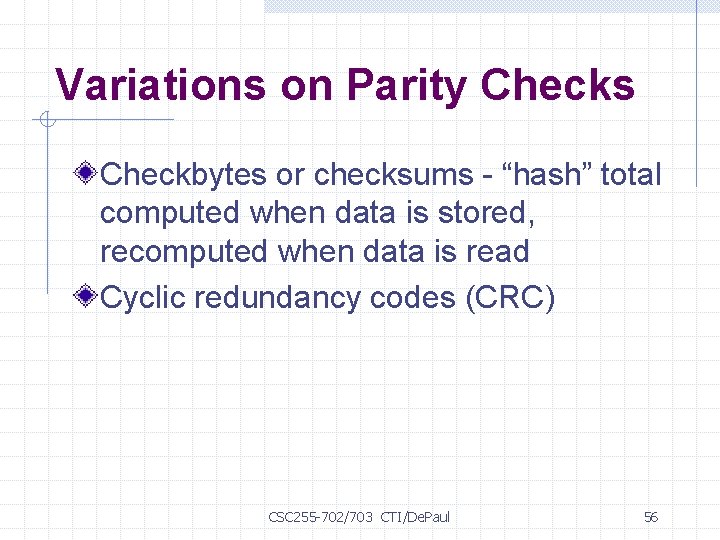 Variations on Parity Checks

Checkbytes or checksums - “hash” total computed when data is stored, recomputed when data is read

Cyclic redundancy codes (CRC)

CSC255-702/703 CTI/DePaul

56